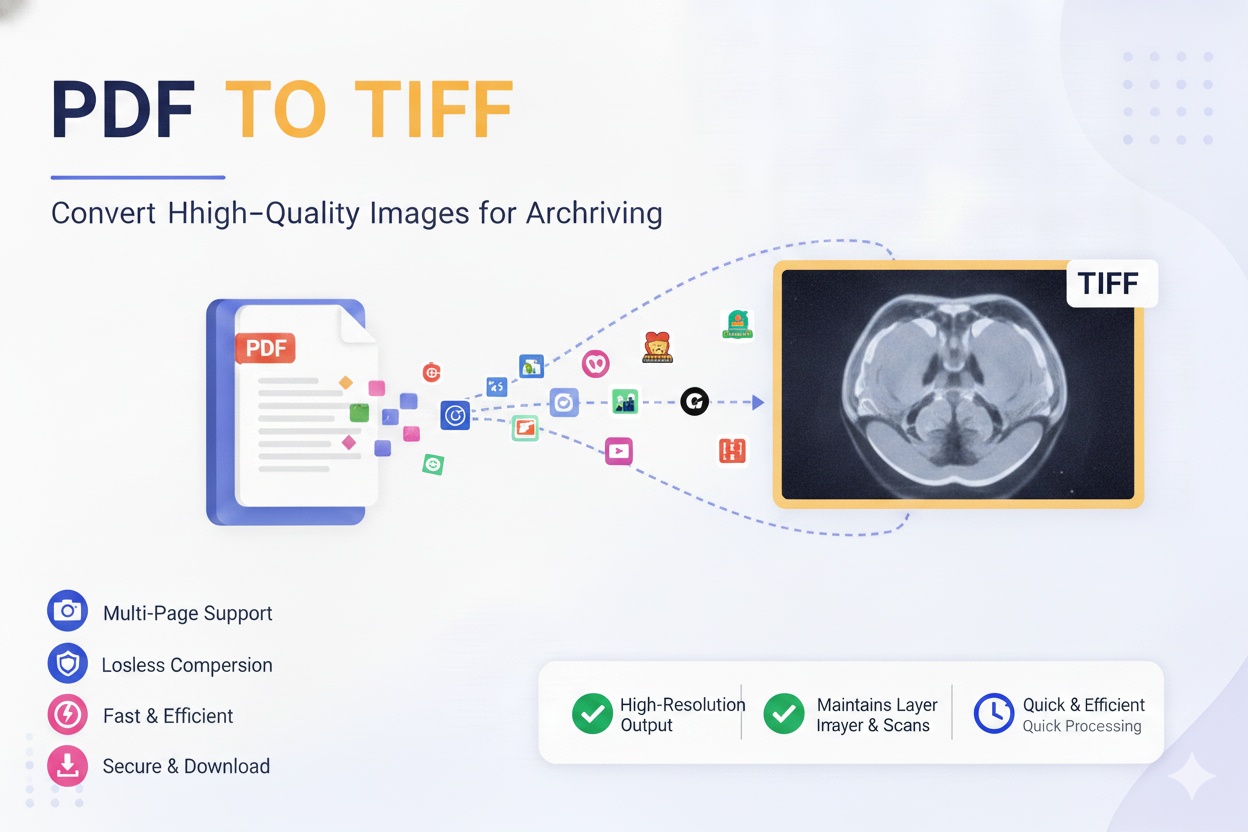 PDF TO TIFF

Convert Hhigh-Quality Images for Archriving

PDF

TIFF

Multi-Page Support

Losless Compersion

Fast & Efficient

Secure & Download

High-Resolution Output

Maintains Layer Irrayer & Scans

Quick & Efficient
Quick Processing